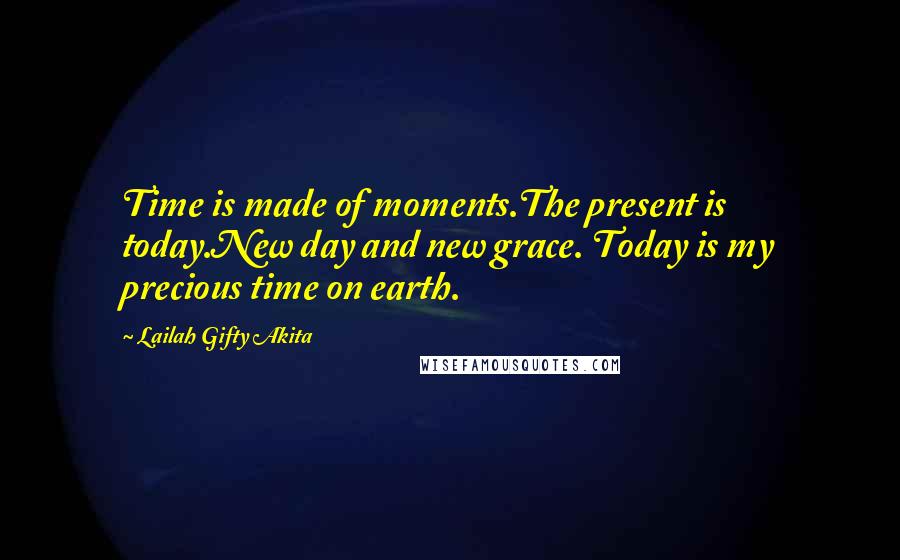 Time is made of moments.The present is today.New day and new grace. Today is my precious time on earth.

~ Lailah Gifty Akita

WISEFAMOUSQUOTES.COM